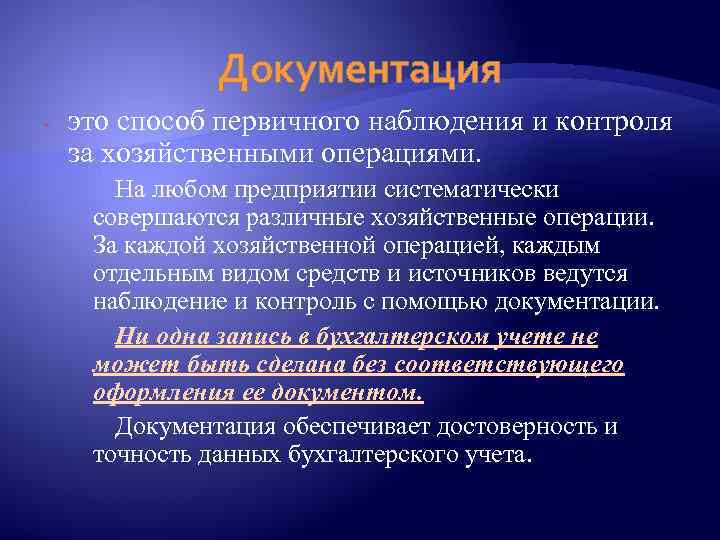 Документация

- это способ первичного наблюдения и контроля за хозяйственными операциями.

На любом предприятии систематически совершаются различные хозяйственные операции. За каждой хозяйственной операцией, каждым отдельным видом средств и источников ведутся наблюдение и контроль с помощью документации.

Ни одна запись в бухгалтерском учете не может быть сделана без соответствующего оформления ее документом.

Документация обеспечивает достоверность и точность данных бухгалтерского учета.